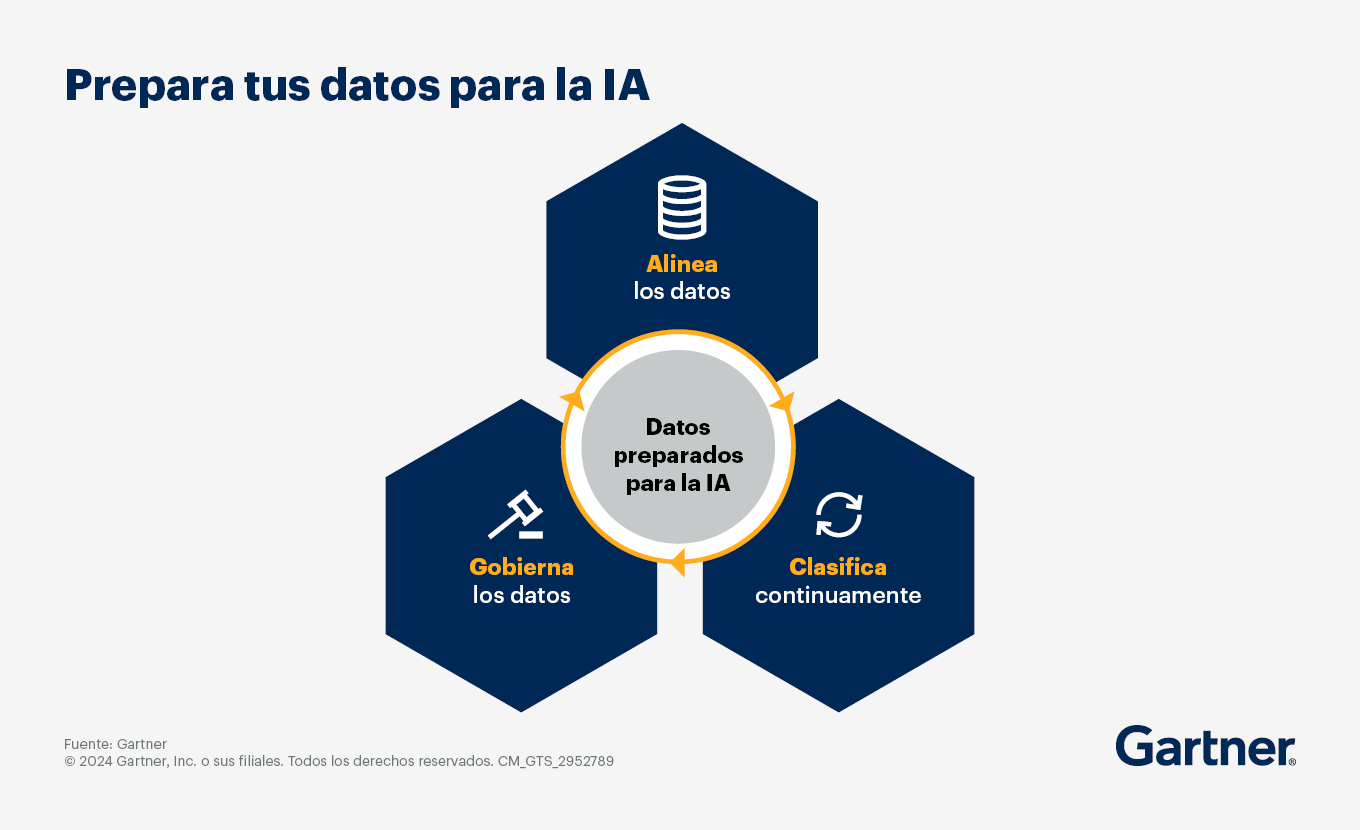 Prepara tus datos para la IA

Alinea
los datos

Datos preparados para la IA

Gobierna
los datos

Clasifica
continuamente

Fuente: Gartner
© 2024 Gartner, Inc. o sus filiales. Todos los derechos reservados. CM_GTS_2952789

Gartner®